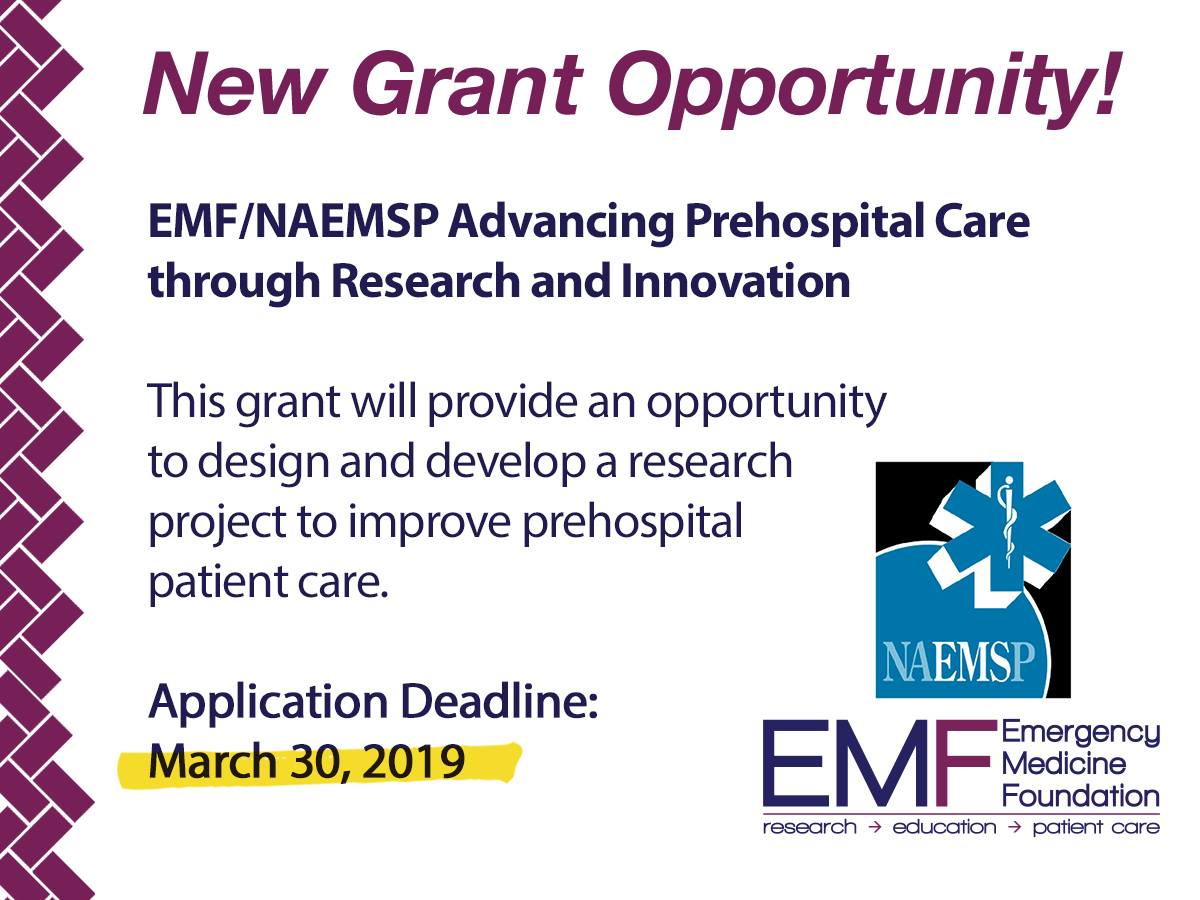 New Grant Opportunity!

EMF/NAEMSP Advancing Prehospital Care through Research and Innovation

This grant will provide an opportunity to design and develop a research project to improve prehospital patient care.

Application Deadline:
March 30, 2019

NAEMSP

EMF Emergency Medicine Foundation
research → education → patient care